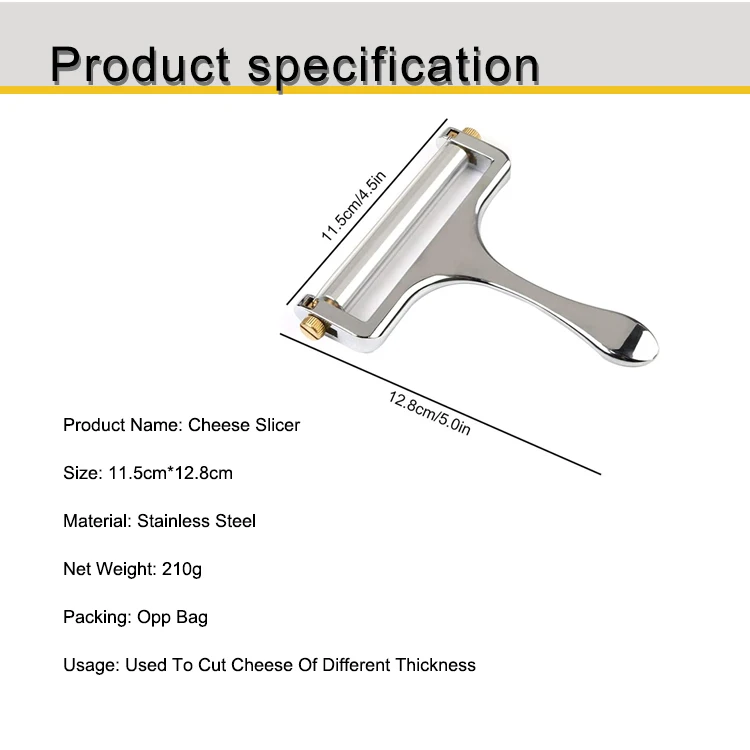 Product specification

11.5cm/4.5in

12.8cm/5.0in

Product Name: Cheese Slicer

Size: 11.5cm*12.8cm

Material: Stainless Steel

Net Weight: 210g

Packing: Opp Bag

Usage: Used To Cut Cheese Of Different Thickness